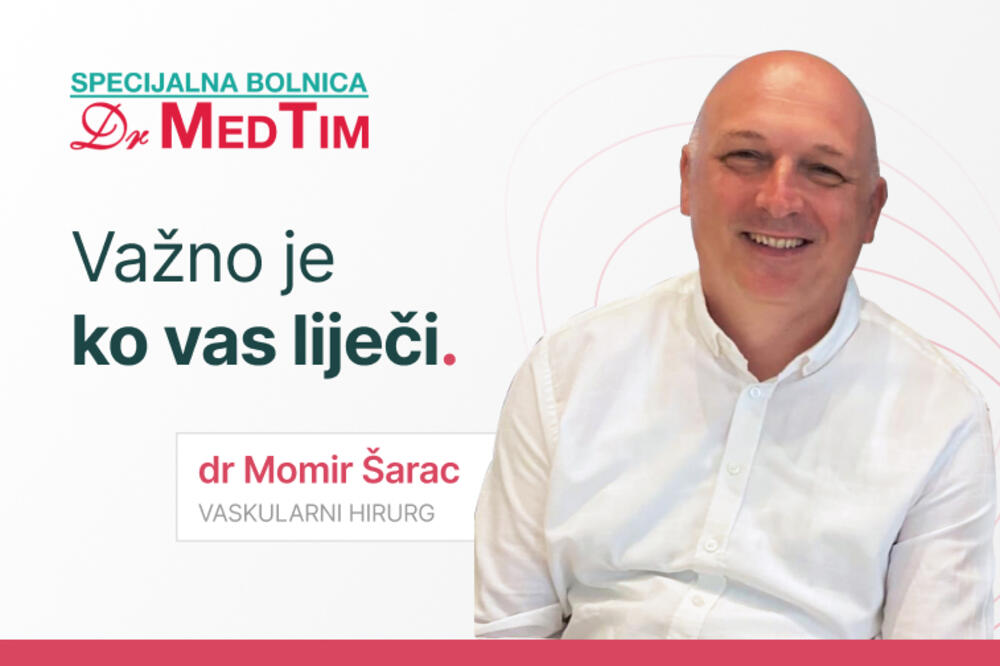 SPECIJALNA BOLNICA
Dr MEDTIM

Važno je
ko vas liječi.

dr Momir Šarac
VASKULARNI HIRURG